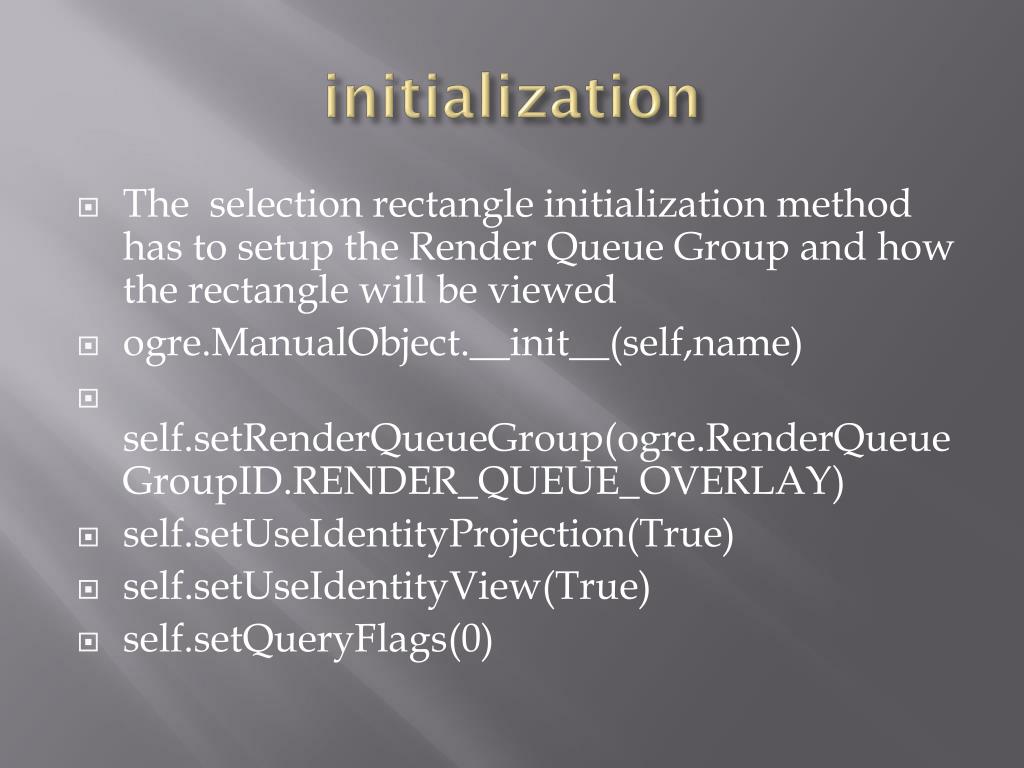 initialization

The  selection rectangle initialization method has to setup the Render Queue Group and how the rectangle will be viewed

ogre.ManualObject.__init__(self,name)

self.setRenderQueueGroup(ogre.RenderQueueGroupID.RENDER_QUEUE_OVERLAY)

self.setUseIdentityProjection(True)

self.setUseIdentityView(True)

self.setQueryFlags(0)